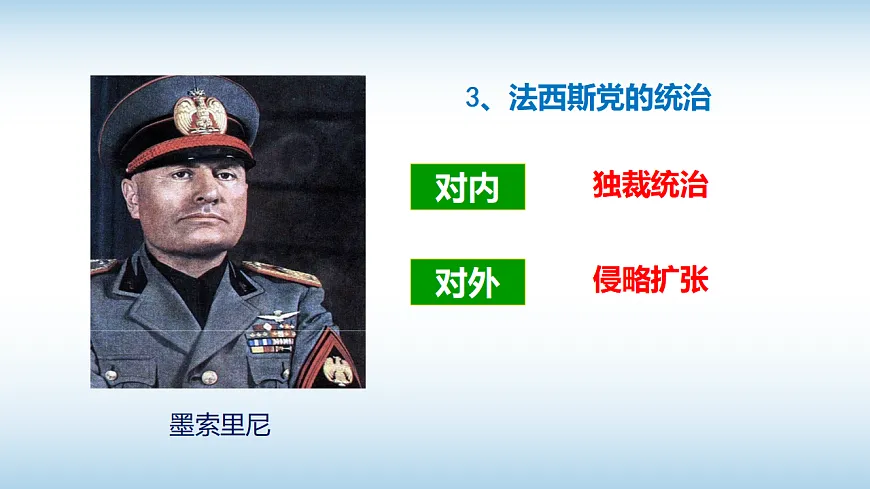 3、法西斯党的统治

对内　独裁统治

对外　侵略扩张

墨索里尼